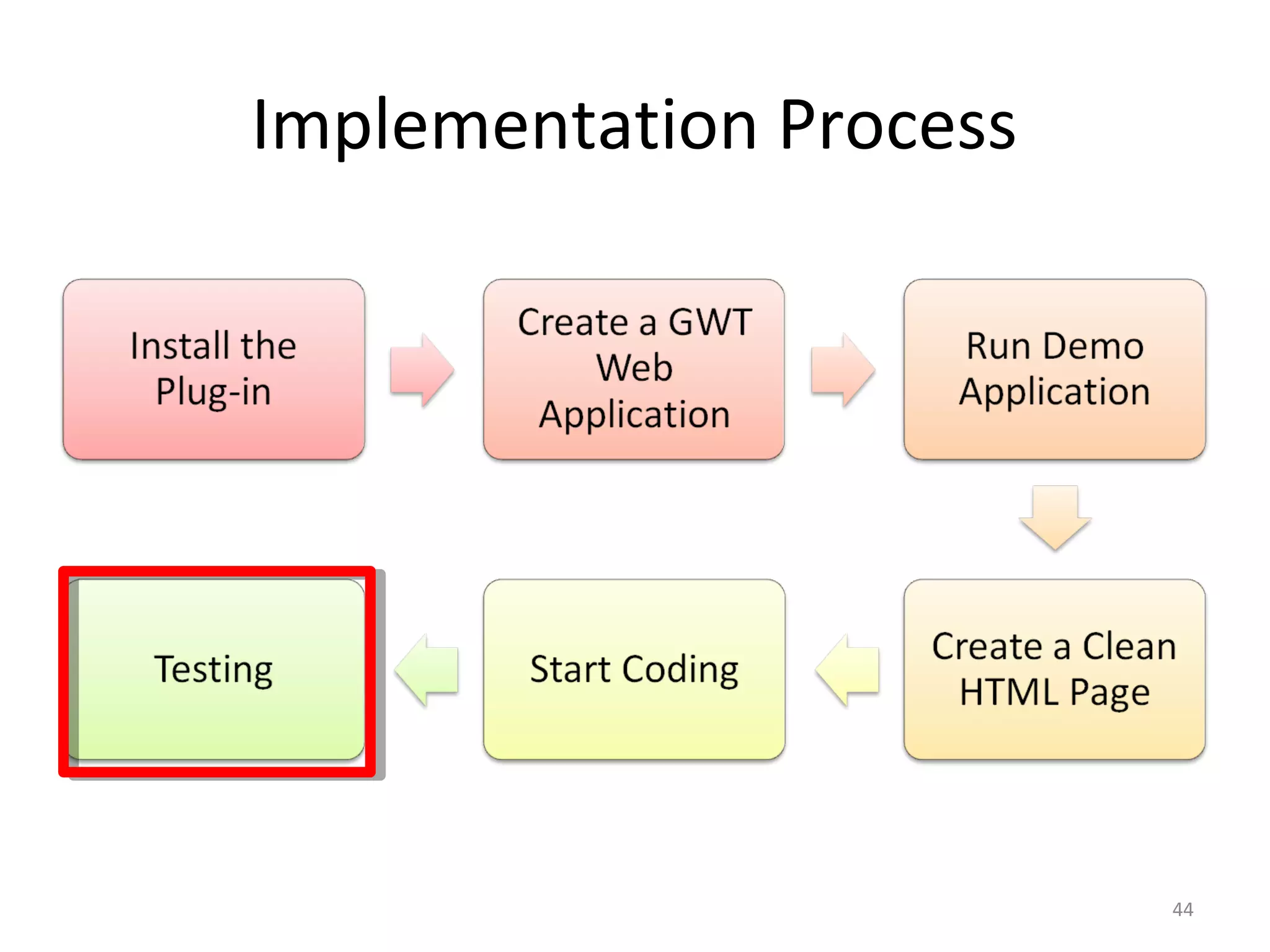 Implementation Process

Install the Plug-in

Create a GWT Web Application

Run Demo Application

Create a Clean HTML Page

Start Coding

Testing

44